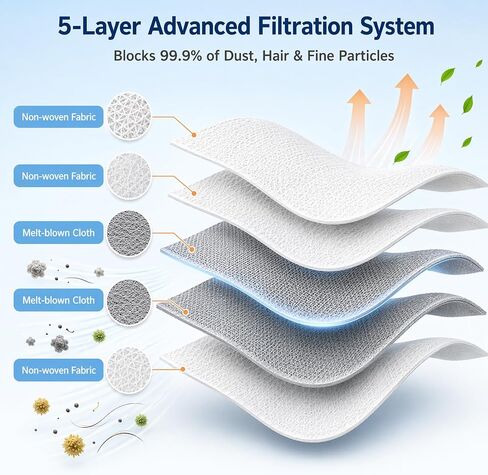 5-Layer Advanced Filtration System

Blocks 99.9% of Dust, Hair & Fine Particles

Non-woven Fabric

Non-woven Fabric

Melt-blown Cloth

Melt-blown Cloth

Non-woven Fabric